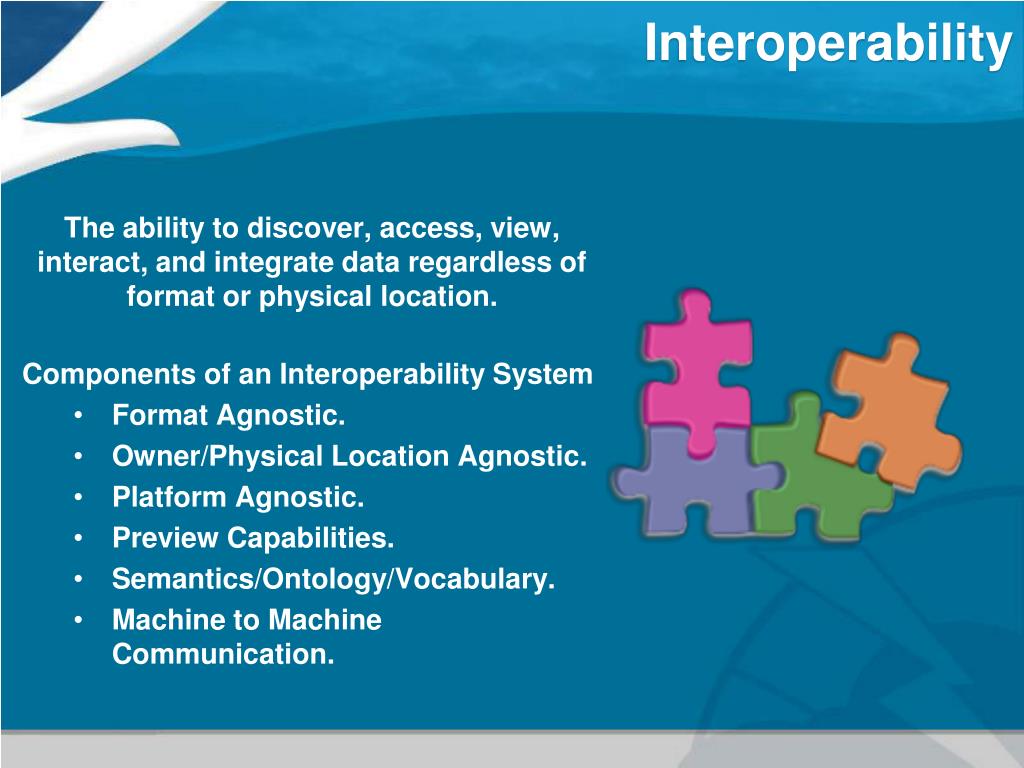 Interoperability

The ability to discover, access, view, interact, and integrate data regardless of format or physical location.

Components of an Interoperability System
• Format Agnostic.
• Owner/Physical Location Agnostic.
• Platform Agnostic.
• Preview Capabilities.
• Semantics/Ontology/Vocabulary.
• Machine to Machine Communication.